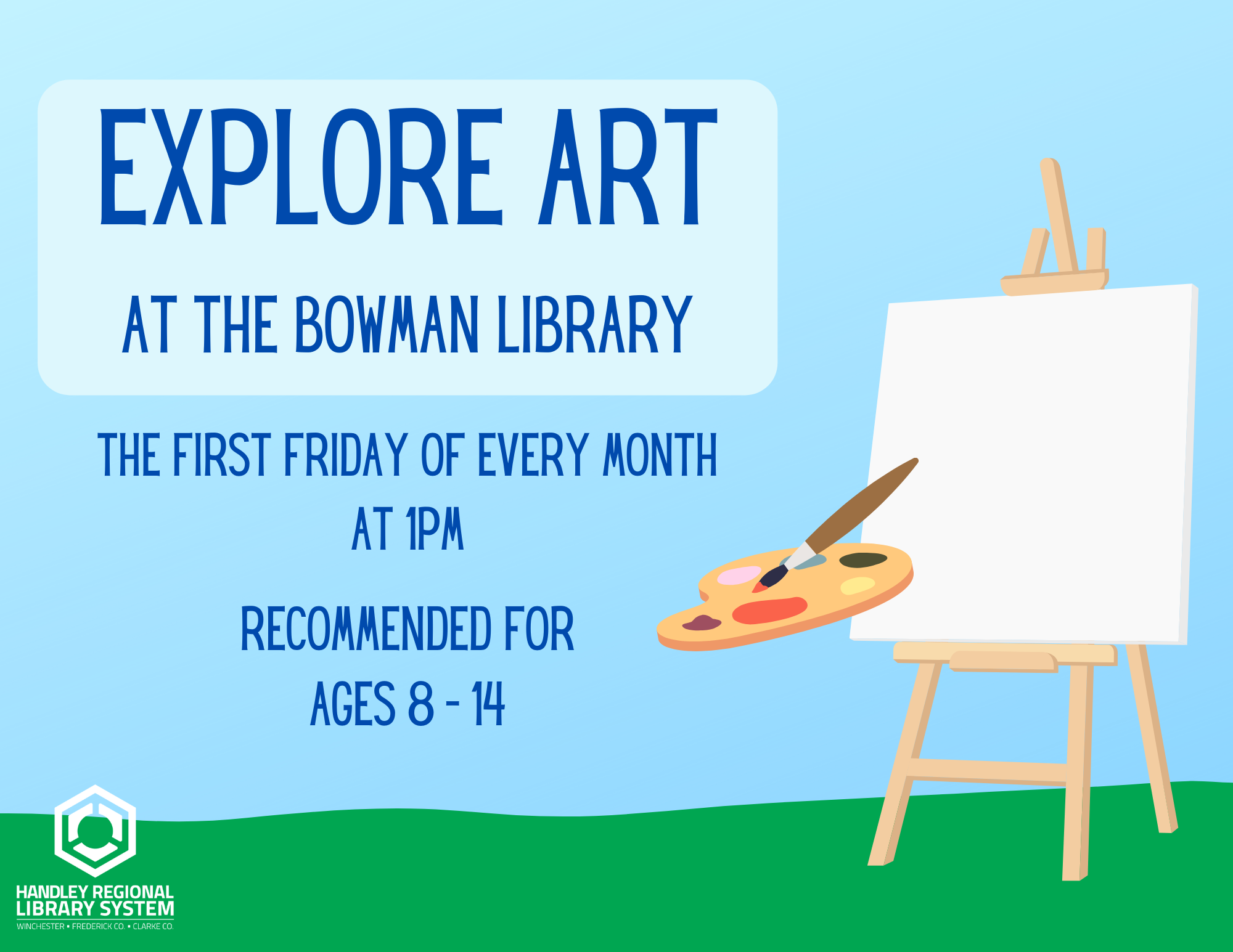 EXPLORE ART

AT THE BOWMAN LIBRARY

THE FIRST FRIDAY OF EVERY MONTH AT 1PM

RECOMMENDED FOR AGES 8 - 14

HANDLEY REGIONAL LIBRARY SYSTEM
WINCHESTER • FREDERICK CO. • CLARKE CO.